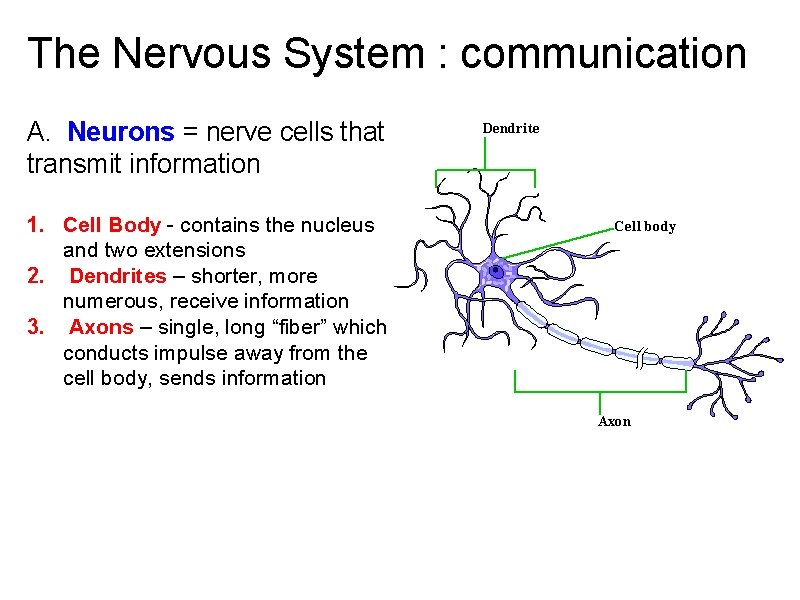 The Nervous System : communication

A. Neurons = nerve cells that transmit information

1. Cell Body - contains the nucleus and two extensions
2. Dendrites – shorter, more numerous, receive information
3. Axons – single, long “fiber” which conducts impulse away from the cell body, sends information

Dendrite

Cell body

Axon